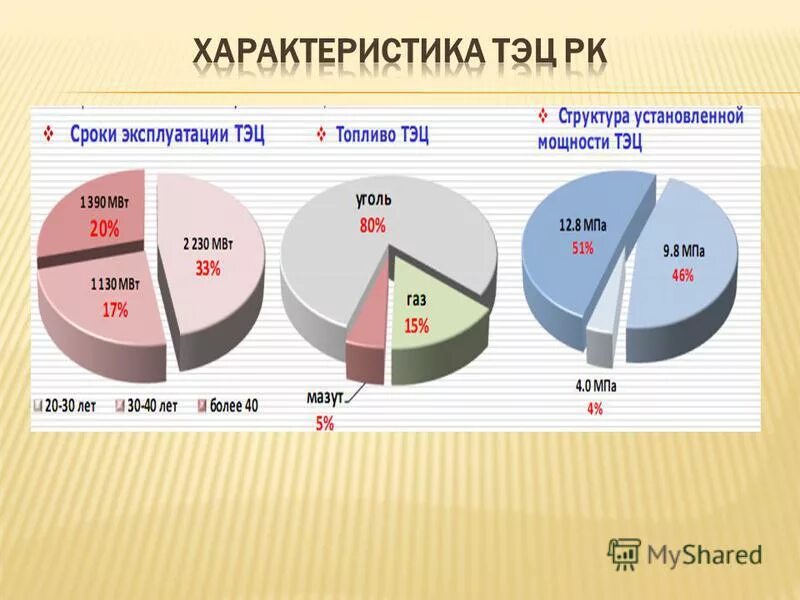 ХАРАКТЕРИСТИКА ТЭЦ РК

❖ Сроки эксплуатации ТЭЦ

1 390 МВт
20%

2 230 МВт
33%

1 130 МВт
17%

20-30 лет 30-40 лет более 40

❖ Топливо ТЭЦ

уголь
80%

газ
15%

мазут
5%

❖ Структура установленной мощности ТЭЦ

12.8 МПа
51%

9.8 МПа
46%

4.0 МПа
4%

MyShared